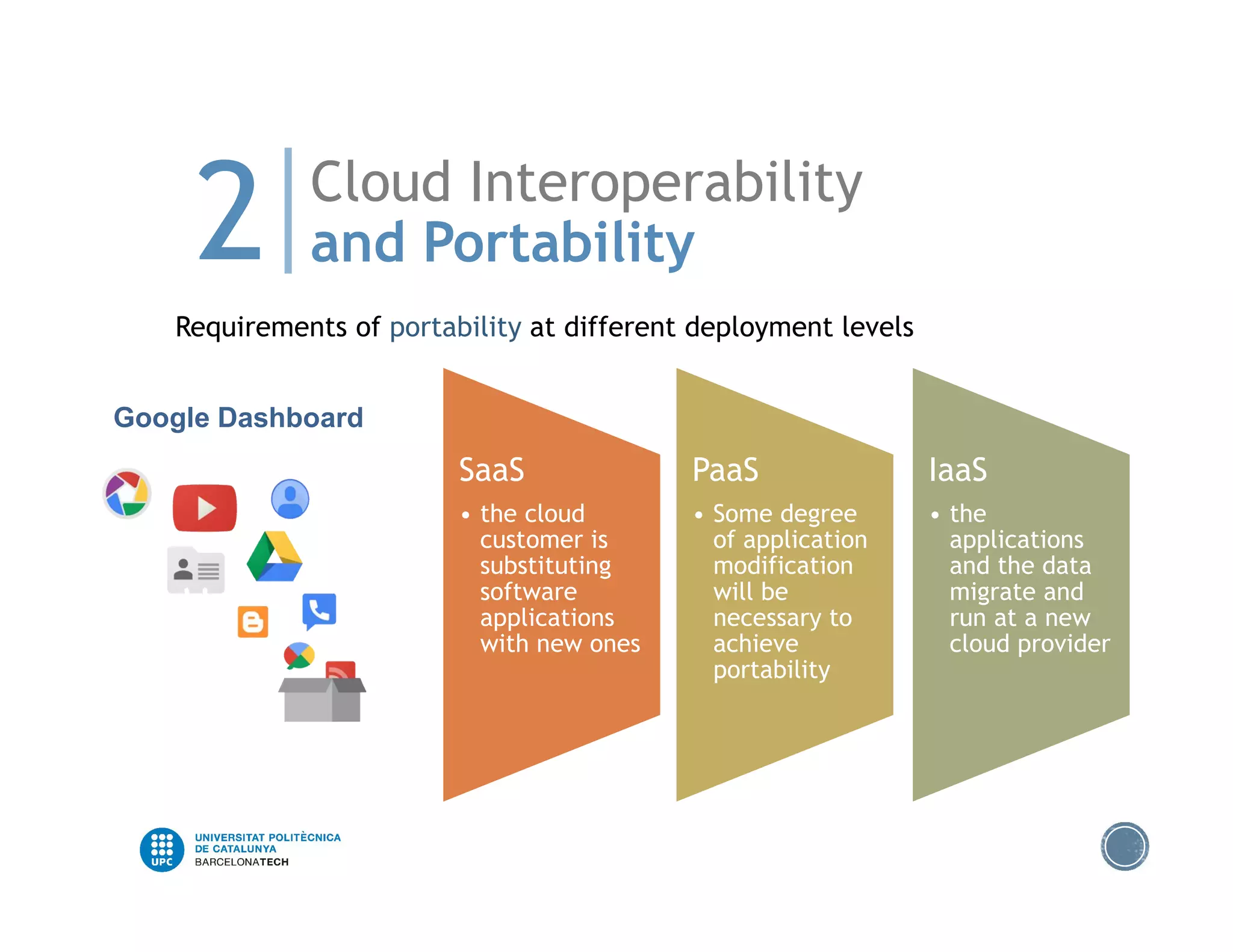 2 Cloud Interoperability and Portability

Requirements of portability at different deployment levels

Google Dashboard

SaaS

• the cloud customer is substituting software applications with new ones

PaaS

• Some degree of application modification will be necessary to achieve portability

IaaS

• the applications and the data migrate and run at a new cloud provider

UPC UNIVERSITAT POLITÈCNICA DE CATALUNYA BARCELONATECH